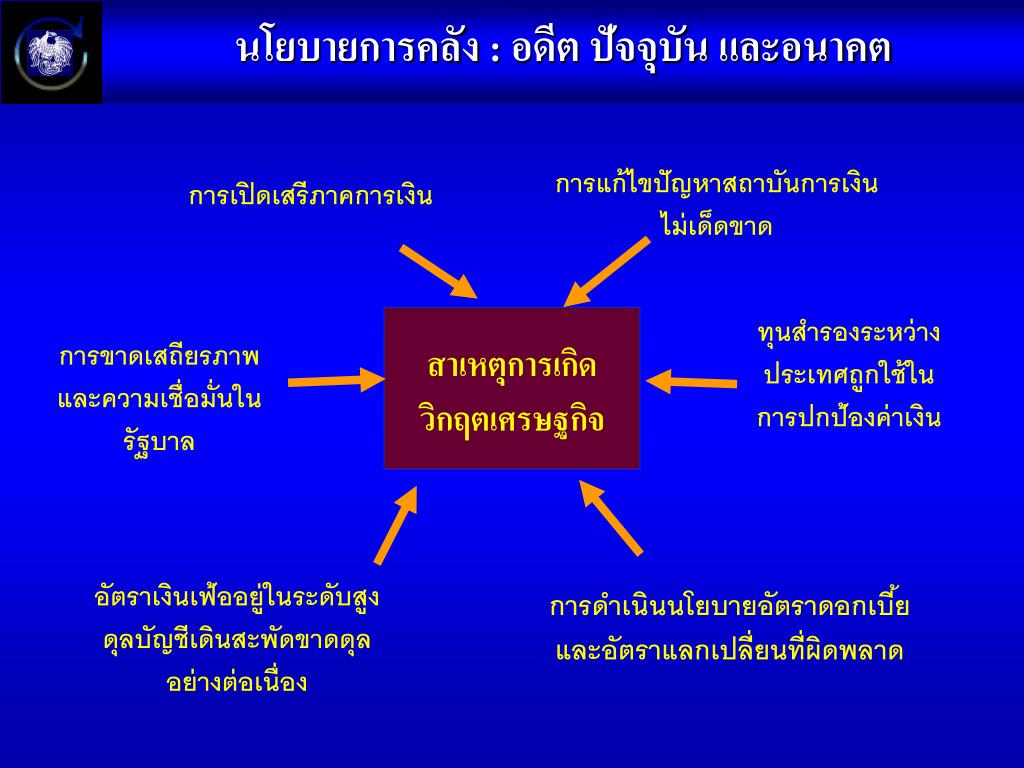 นโยบายการคลัง : อดีต ปัจจุบัน และอนาคต

การเปิดเสรีภาคการเงิน

การแก้ไขปัญหาสถาบันการเงินไม่เด็ดขาด

การขาดเสถียรภาพและความเชื่อมั่นในรัฐบาล

สาเหตุการเกิดวิกฤตเศรษฐกิจ

ทุนสำรองระหว่างประเทศถูกใช้ในการปกป้องค่าเงิน

อัตราเงินเฟ้ออยู่ในระดับสูง ดุลบัญชีเดินสะพัดขาดดุลอย่างต่อเนื่อง

การดำเนินนโยบายอัตราดอกเบี้ยและอัตราแลกเปลี่ยนที่ผิดพลาด